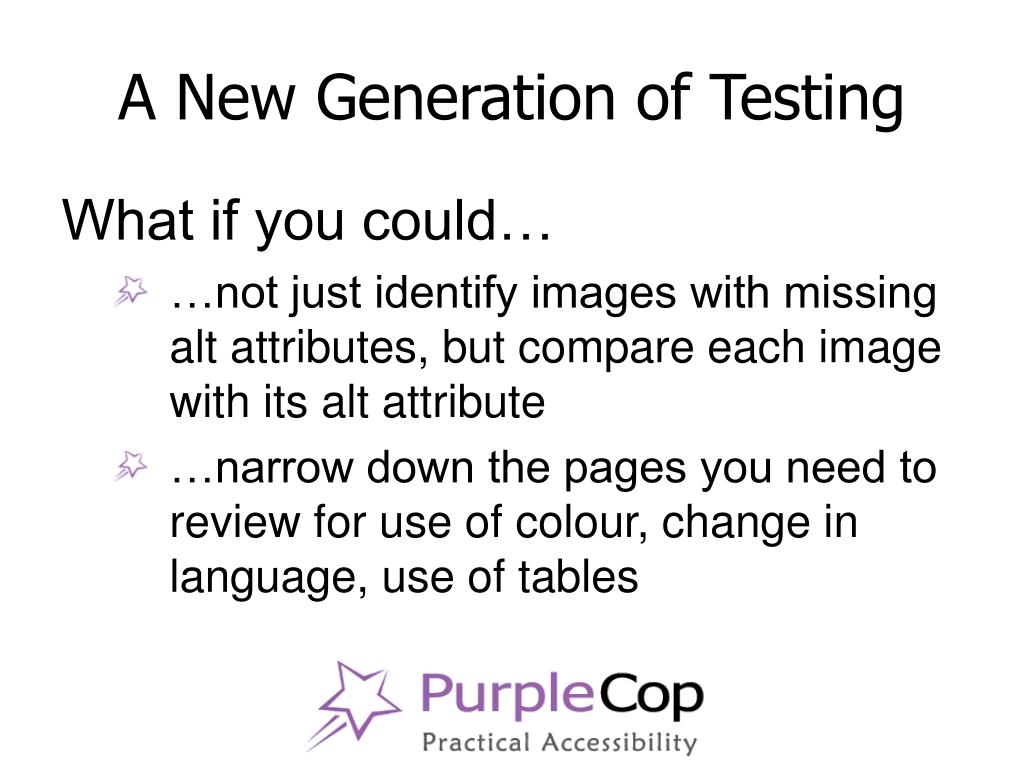 A New Generation of Testing

What if you could…

…not just identify images with missing alt attributes, but compare each image with its alt attribute

…narrow down the pages you need to review for use of colour, change in language, use of tables

PurpleCop
Practical Accessibility